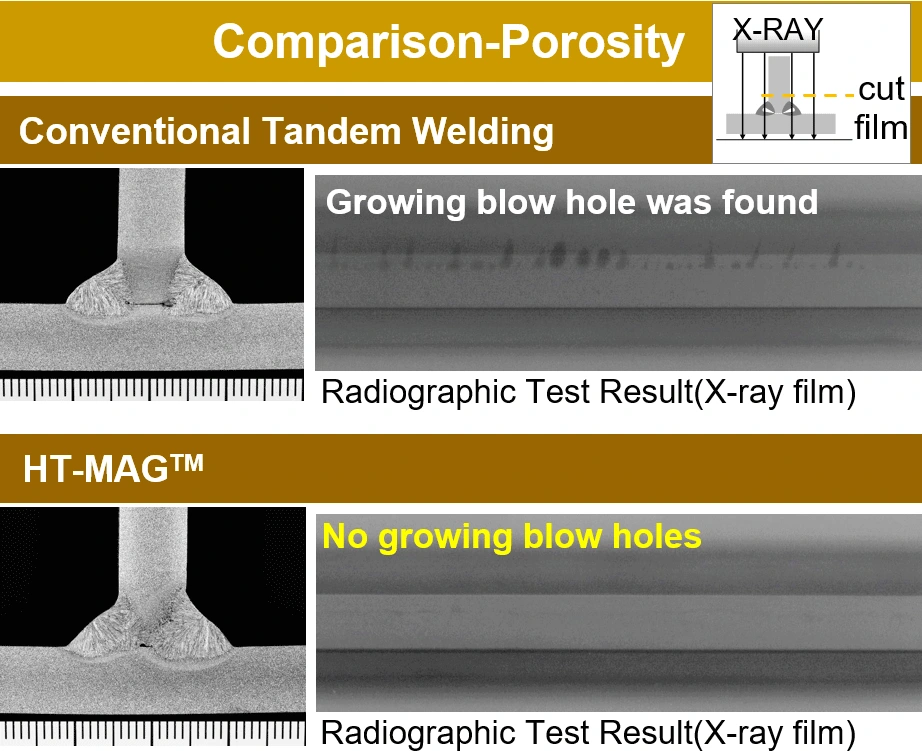 Comparison-Porosity

X-RAY
cut
film

Conventional Tandem Welding

Growing blow hole was found

Radiographic Test Result(X-ray film)

HT-MAG™

No growing blow holes

Radiographic Test Result(X-ray film)